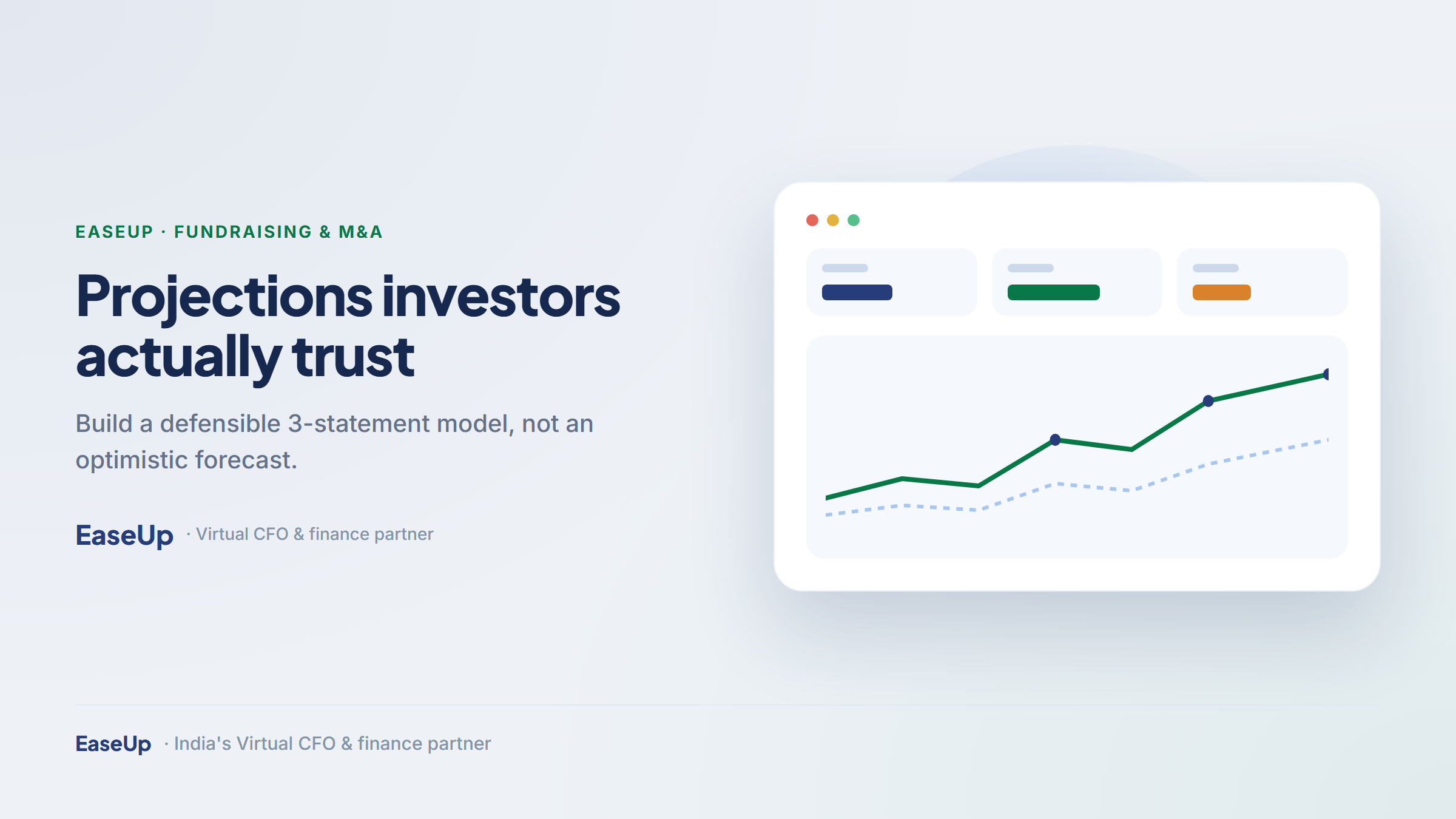 EASEUP · FUNDRAISING & M&A

Projections investors actually trust

Build a defensible 3-statement model, not an optimistic forecast.

EaseUp · Virtual CFO & finance partner

EaseUp · India's Virtual CFO & finance partner